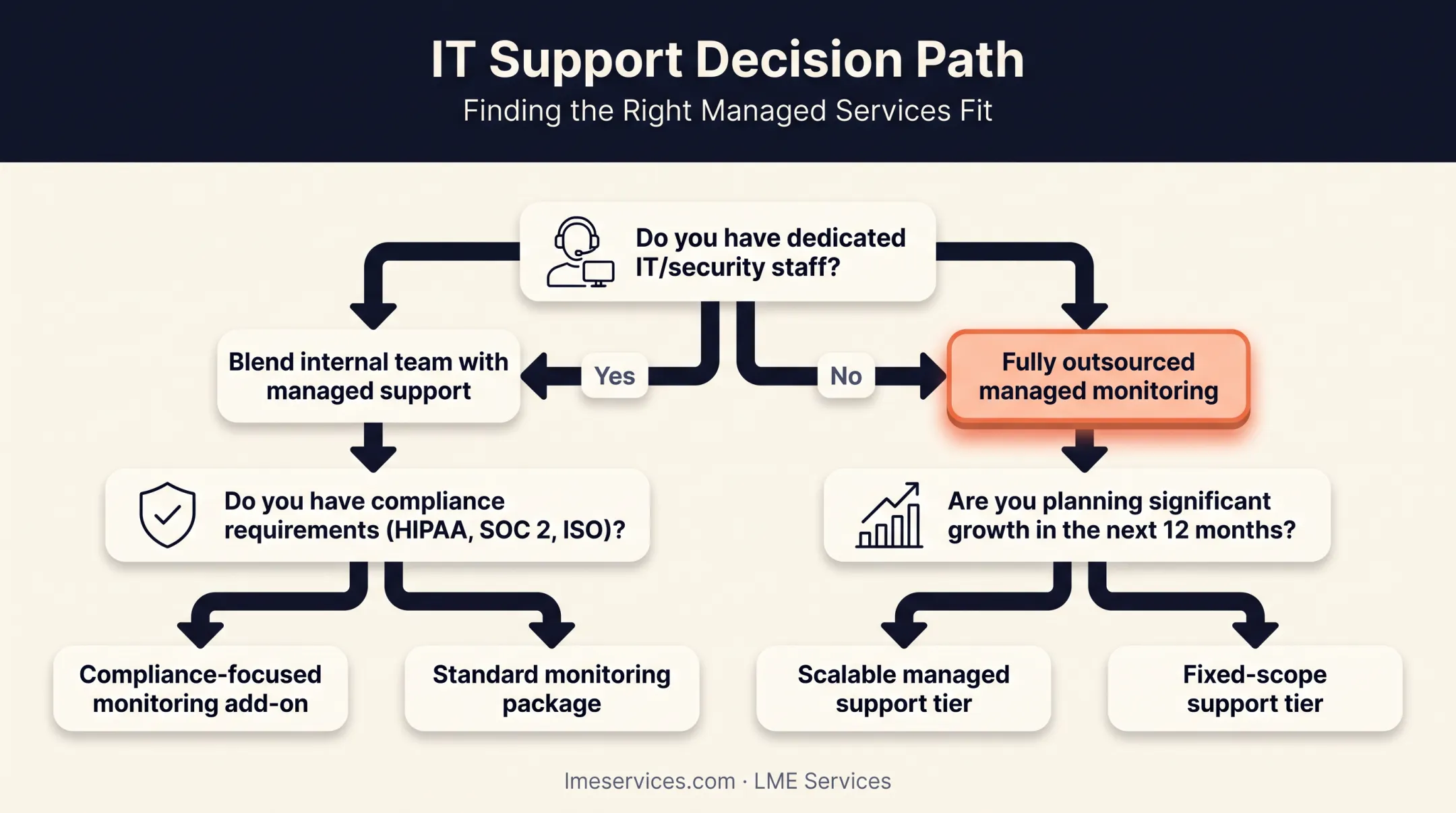 IT Support Decision Path

Finding the Right Managed Services Fit

Do you have dedicated IT/security staff?

Yes

No

Blend internal team with managed support

Fully outsourced managed monitoring

Do you have compliance requirements (HIPAA, SOC 2, ISO)?

Are you planning significant growth in the next 12 months?

Compliance-focused monitoring add-on

Standard monitoring package

Scalable managed support tier

Fixed-scope support tier

lmeservices.com · LME Services